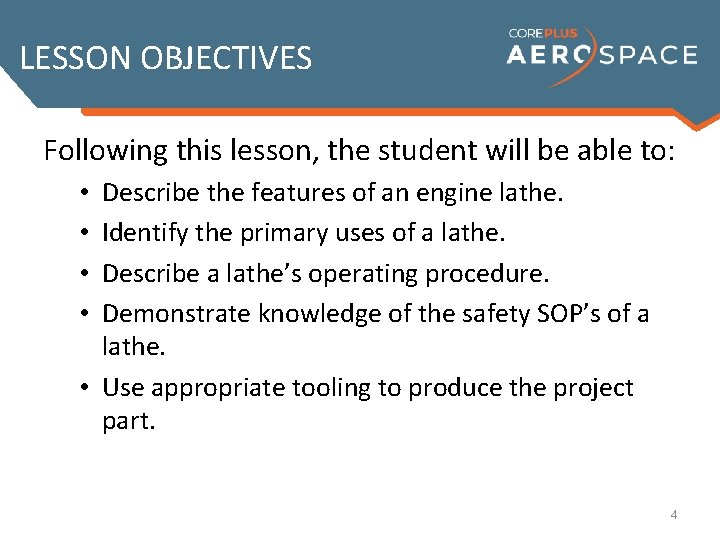 LESSON OBJECTIVES

COREPLUS AEROSPACE

Following this lesson, the student will be able to:

• Describe the features of an engine lathe.
• Identify the primary uses of a lathe.
• Describe a lathe's operating procedure.
• Demonstrate knowledge of the safety SOP's of a lathe.
• Use appropriate tooling to produce the project part.

4